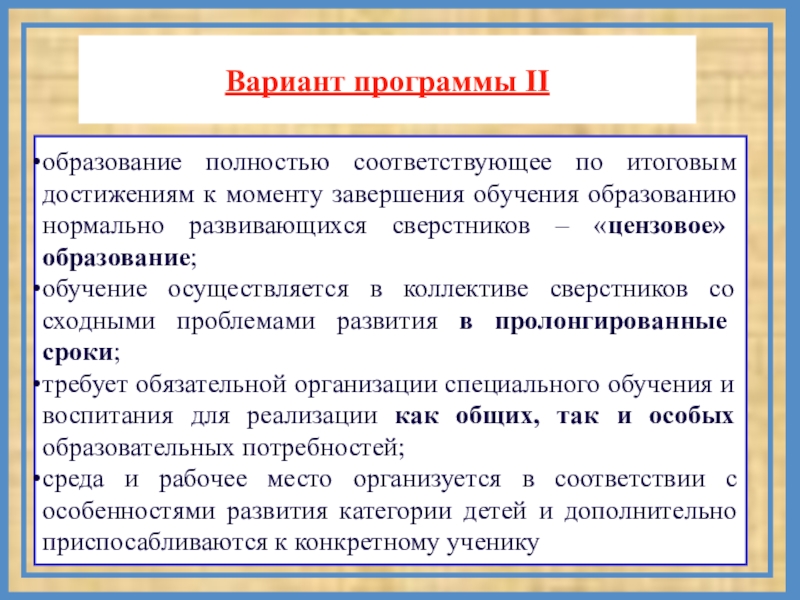 Вариант программы II

•образование полностью соответствующее по итоговым достижениям к моменту завершения обучения образованию нормально развивающихся сверстников – «цензовое» образование;

•обучение осуществляется в коллективе сверстников со сходными проблемами развития в пролонгированные сроки;

•требует обязательной организации специального обучения и воспитания для реализации как общих, так и особых образовательных потребностей;

•среда и рабочее место организуется в соответствии с особенностями развития категории детей и дополнительно приспосабливаются к конкретному ученику